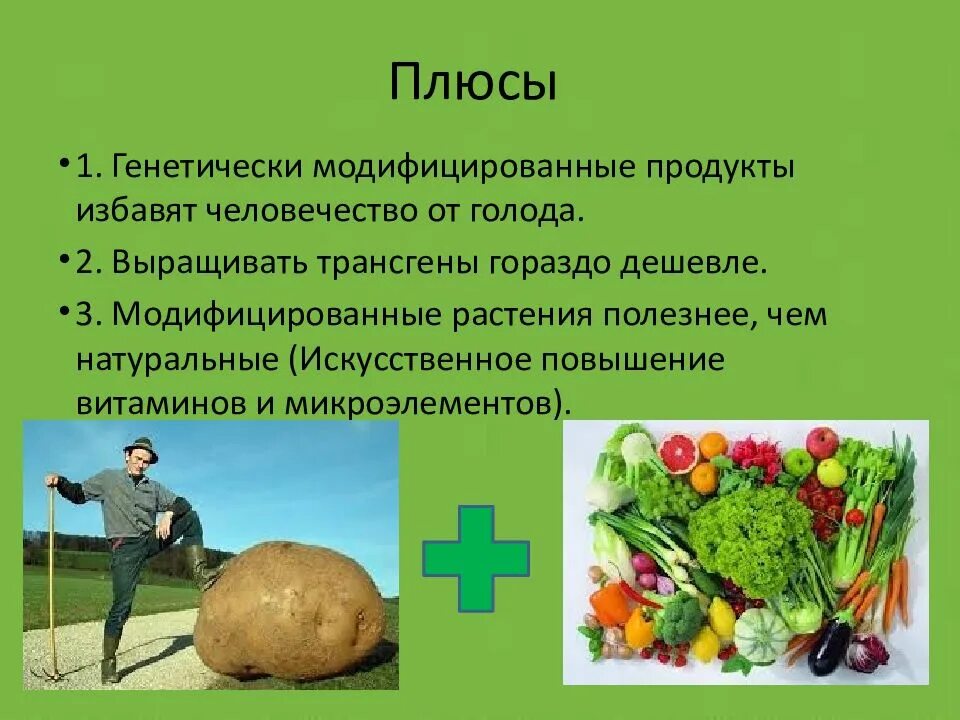 Плюсы

• 1. Генетически модифицированные продукты избавят человечество от голода.

• 2. Выращивать трансгены гораздо дешевле.

• 3. Модифицированные растения полезнее, чем натуральные (Искусственное повышение витаминов и микроэлементов).